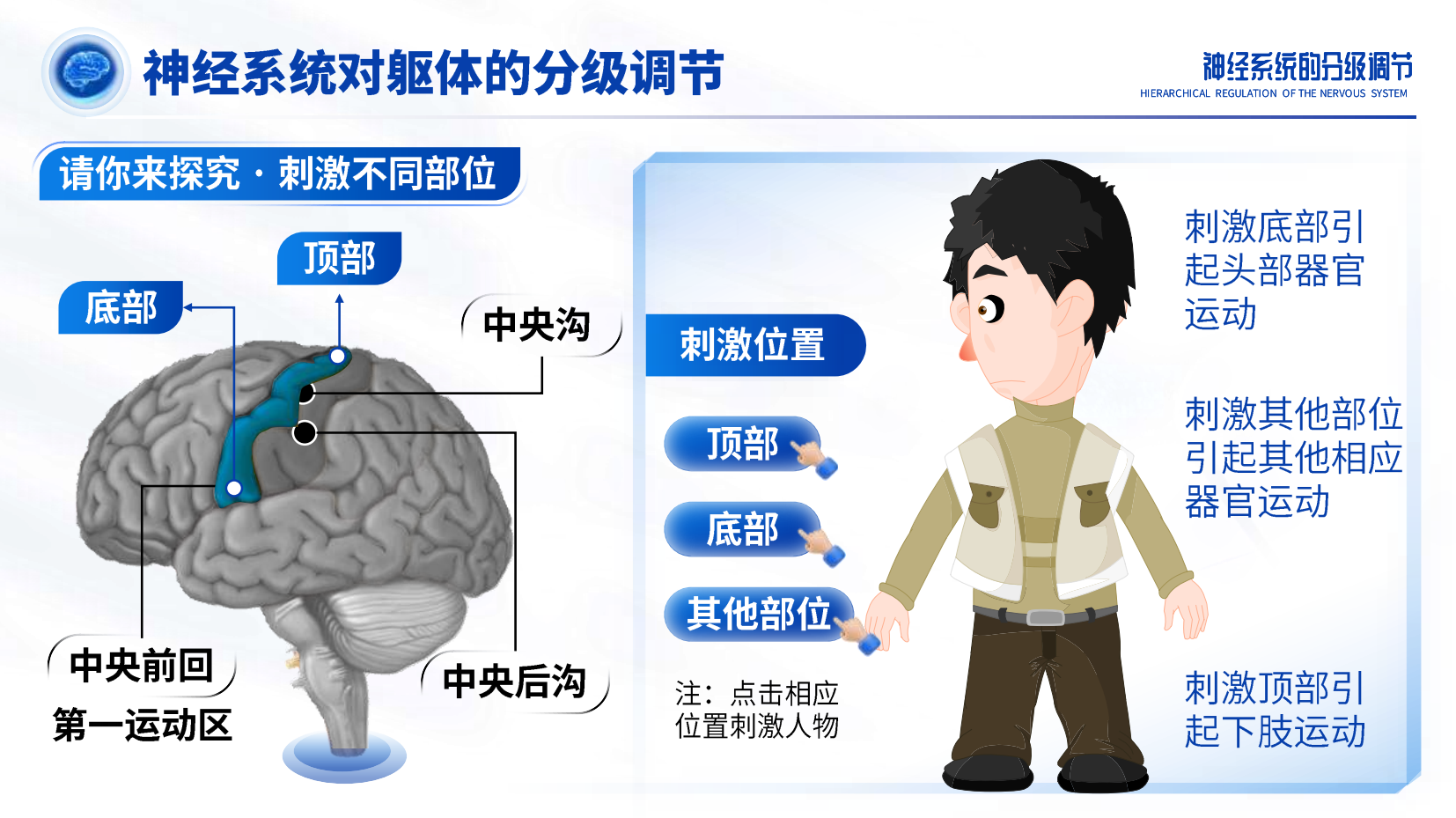 神经系统对躯体的分级调节

神经系统的分级调节
HIERARCHICAL REGULATION OF THE NERVOUS SYSTEM

请你来探究 · 刺激不同部位

顶部

底部

中央沟

中央前回
第一运动区

中央后沟

刺激位置

顶部

底部

其他部位

注：点击相应位置刺激人物

刺激底部引起头部器官运动

刺激其他部位引起其他相应器官运动

刺激顶部引起下肢运动